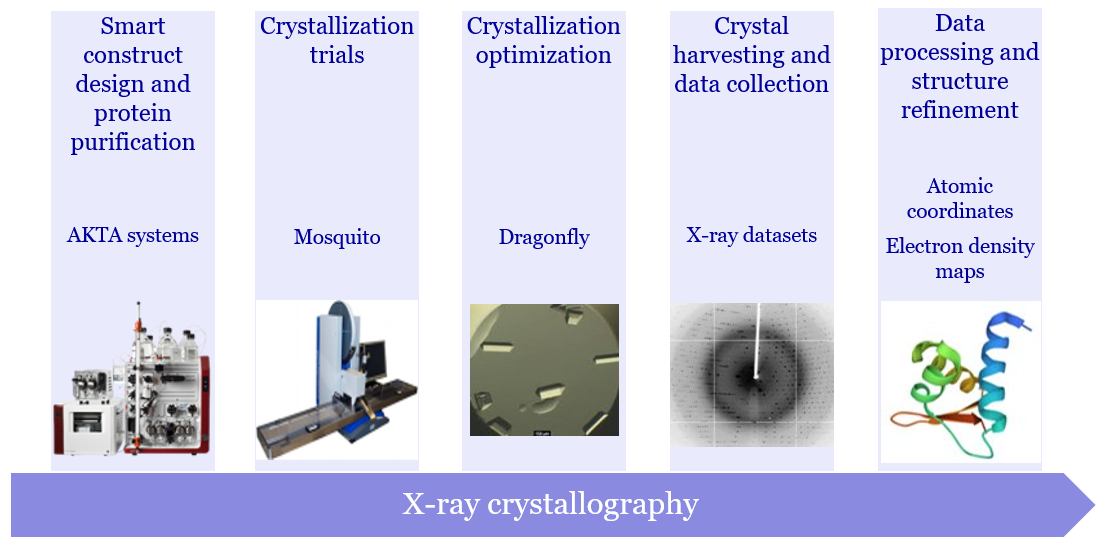 Smart construct design and protein purification

AKTA systems

Crystallization trials

Mosquito

Crystallization optimization

Dragonfly

Crystal harvesting and data collection

X-ray datasets

Data processing and structure refinement

Atomic coordinates

Electron density maps

X-ray crystallography